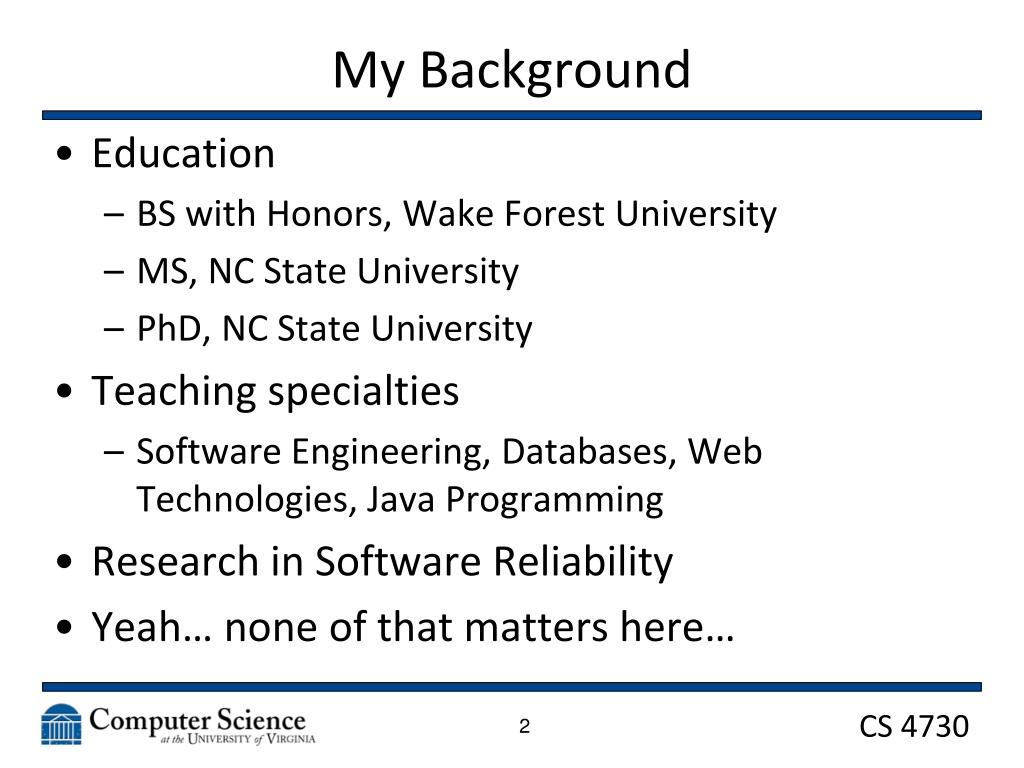 My Background

• Education
– BS with Honors, Wake Forest University
– MS, NC State University
– PhD, NC State University
• Teaching specialties
– Software Engineering, Databases, Web Technologies, Java Programming
• Research in Software Reliability
• Yeah… none of that matters here…

Computer Science
at the University of Virginia

2

CS 4730